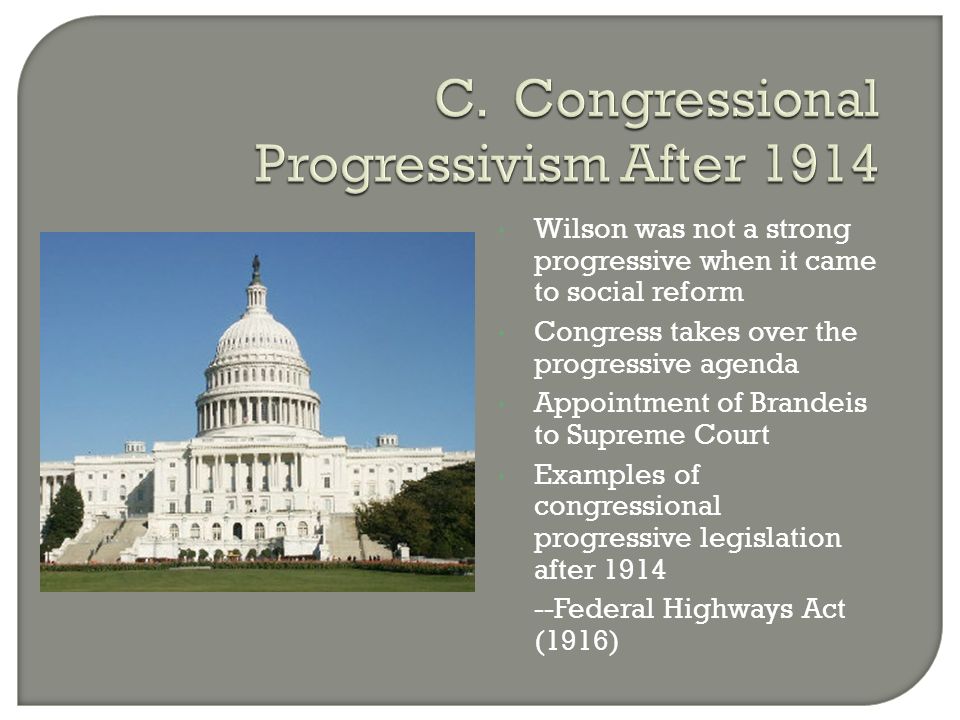 C. Congressional Progressivism After 1914

Wilson was not a strong progressive when it came to social reform

Congress takes over the progressive agenda

Appointment of Brandeis to Supreme Court

Examples of congressional progressive legislation after 1914

--Federal Highways Act (1916)